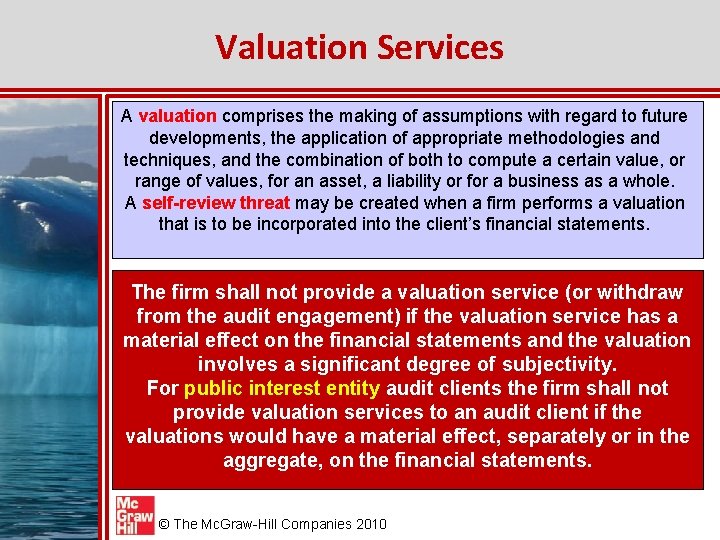 Valuation Services

A valuation comprises the making of assumptions with regard to future developments, the application of appropriate methodologies and techniques, and the combination of both to compute a certain value, or range of values, for an asset, a liability or for a business as a whole.
A self-review threat may be created when a firm performs a valuation that is to be incorporated into the client's financial statements.

The firm shall not provide a valuation service (or withdraw from the audit engagement) if the valuation service has a material effect on the financial statements and the valuation involves a significant degree of subjectivity.
For public interest entity audit clients the firm shall not provide valuation services to an audit client if the valuations would have a material effect, separately or in the aggregate, on the financial statements.

Mc Graw Hill © The McGraw-Hill Companies 2010